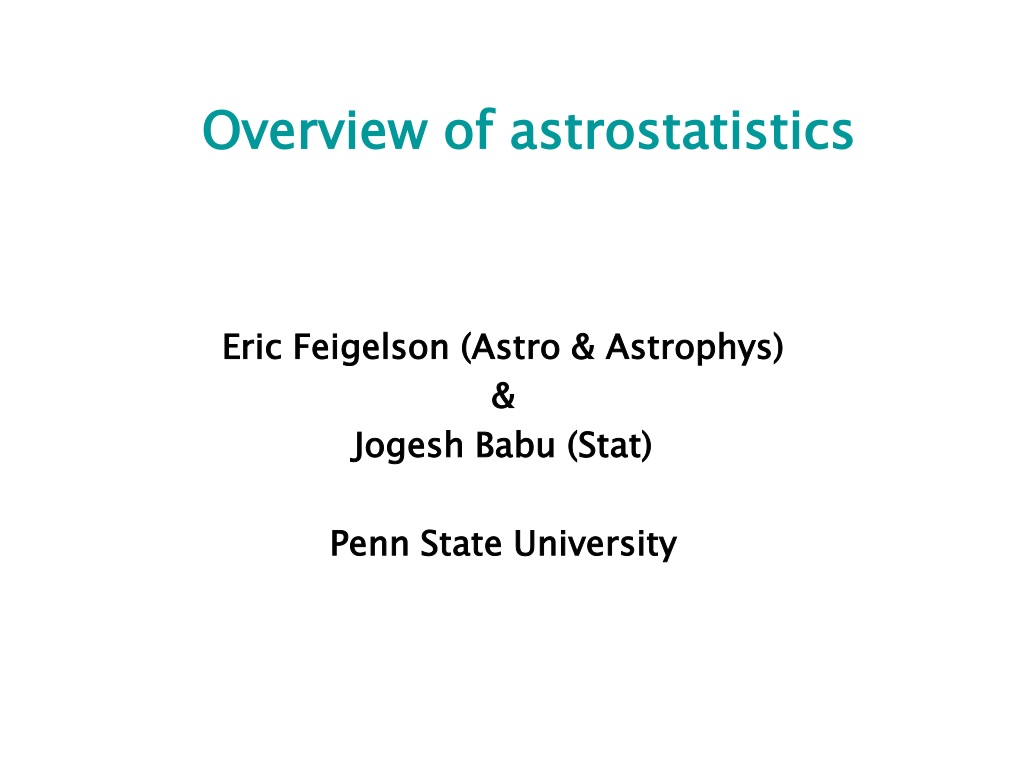 Overview of astrostatistics

Eric Feigelson (Astro & Astrophys)
&
Jogesh Babu (Stat)

Penn State University